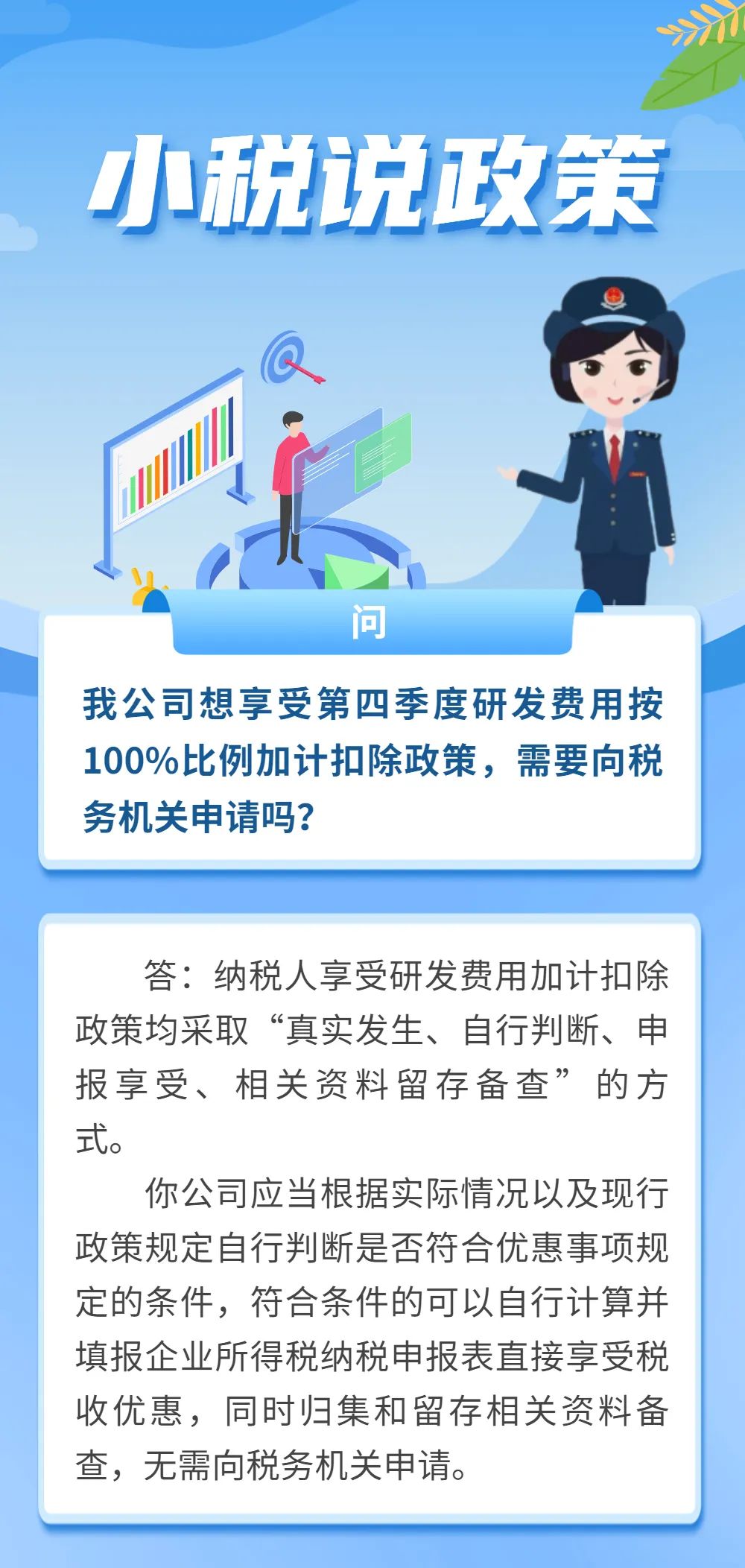 小税说政策

问

我公司想享受第四季度研发费用按100%比例加计扣除政策，需要向税务机关申请吗？

答：纳税人享受研发费用加计扣除政策均采取“真实发生、自行判断、申报享受、相关资料留存备查”的方式。

你公司应当根据实际情况以及现行政策规定自行判断是否符合优惠事项规定的条件，符合条件的可以自行计算并填报企业所得税纳税申报表直接享受税收优惠，同时归集和留存相关资料备查，无需向税务机关申请。